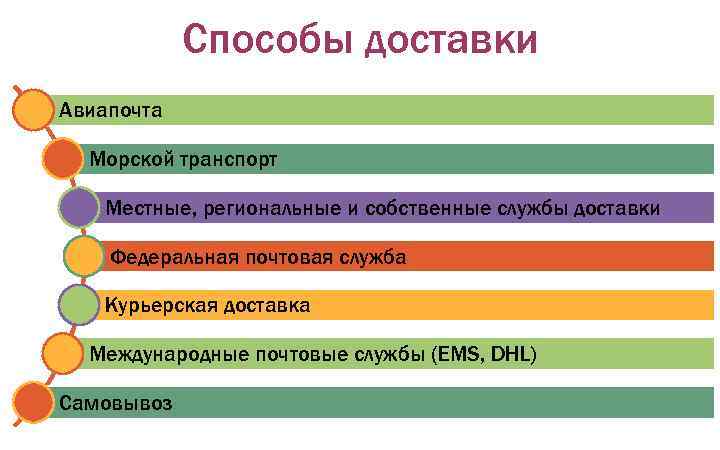 Способы доставки

Авиапочта

Морской транспорт

Местные, региональные и собственные службы доставки

Федеральная почтовая служба

Курьерская доставка

Международные почтовые службы (EMS, DHL)

Самовывоз